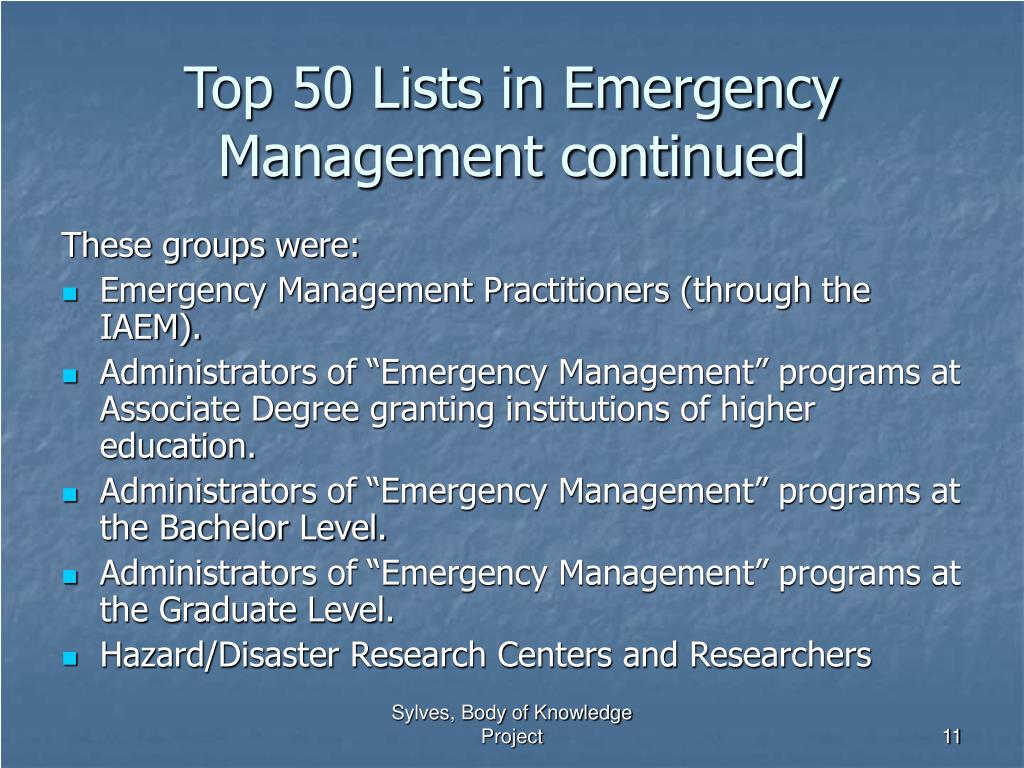 Top 50 Lists in Emergency Management continued

These groups were:

- Emergency Management Practitioners (through the IAEM).
- Administrators of “Emergency Management” programs at Associate Degree granting institutions of higher education.
- Administrators of “Emergency Management” programs at the Bachelor Level.
- Administrators of “Emergency Management” programs at the Graduate Level.
- Hazard/Disaster Research Centers and Researchers

Sylves, Body of Knowledge Project

11